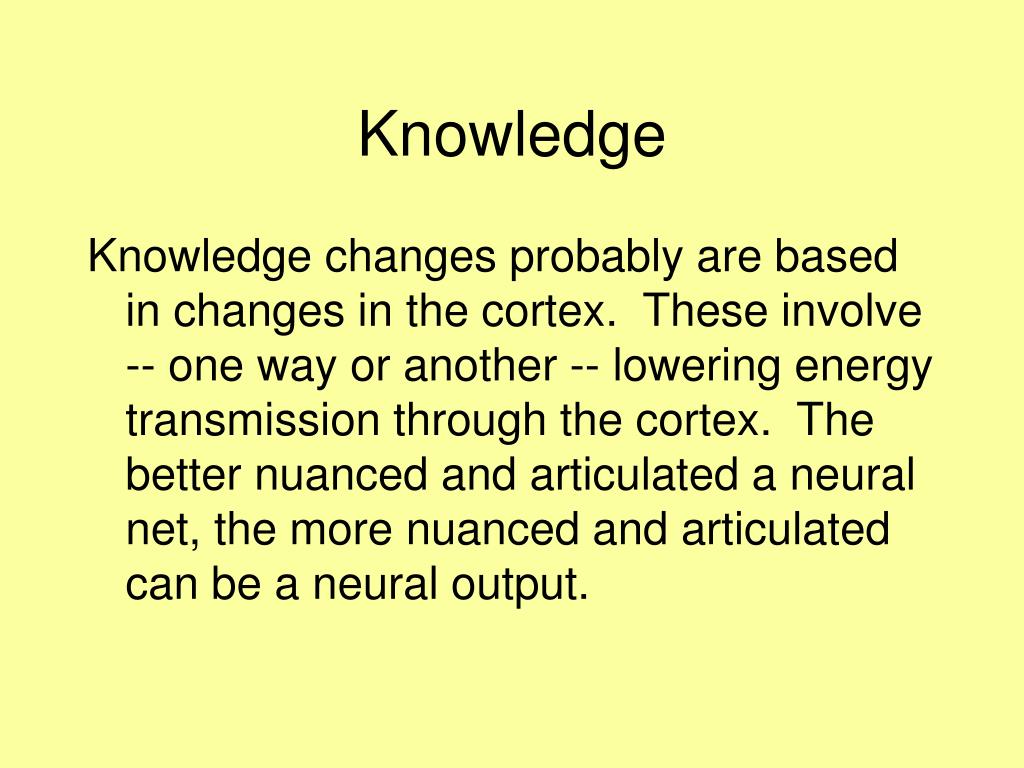 Knowledge

Knowledge changes probably are based in changes in the cortex. These involve -- one way or another -- lowering energy transmission through the cortex. The better nuanced and articulated a neural net, the more nuanced and articulated can be a neural output.